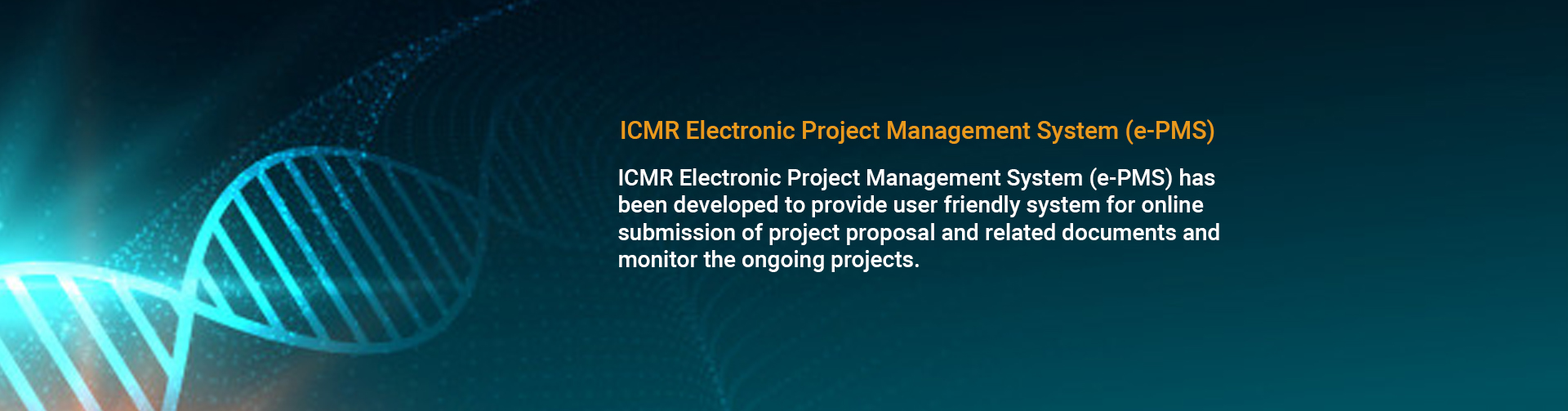 ICMR Electronic Project Management System (e-PMS)

ICMR Electronic Project Management System (e-PMS) has been developed to provide user friendly system for online submission of project proposal and related documents and monitor the ongoing projects.